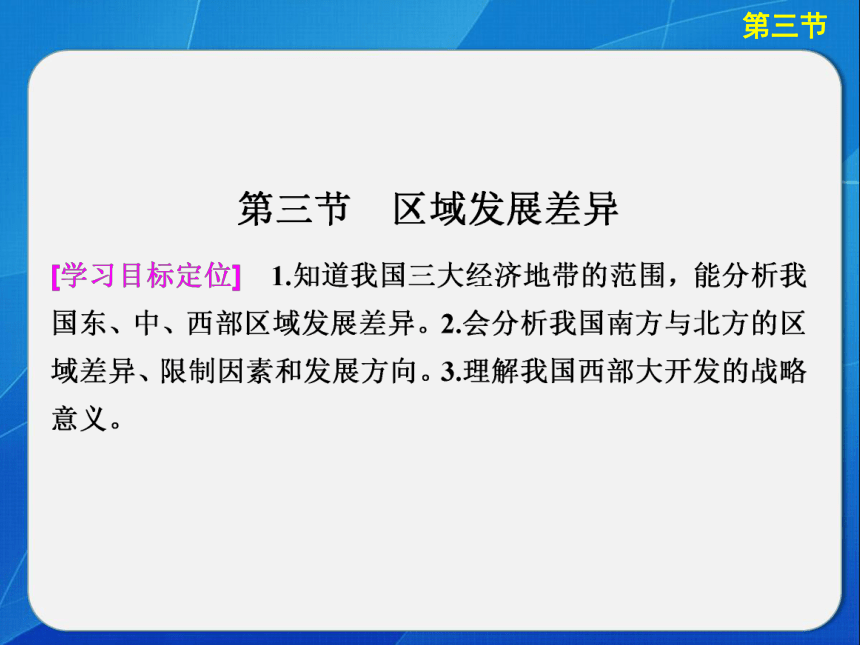 第三节

第三节　区域发展差异

[学习目标定位]　1.知道我国三大经济地带的范围，能分析我国东、中、西部区域发展差异。2.会分析我国南方与北方的区域差异、限制因素和发展方向。3.理解我国西部大开发的战略意义。